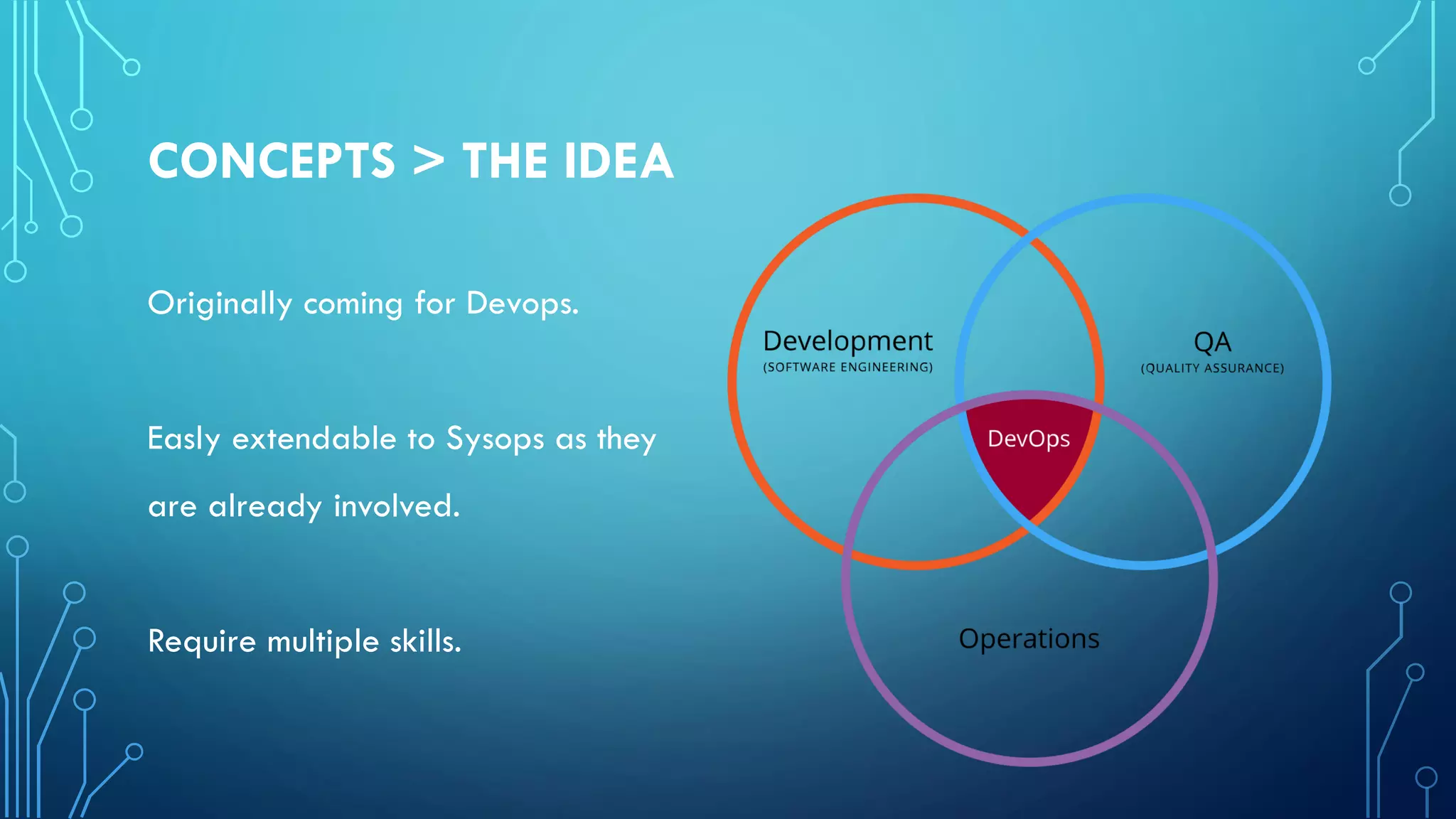 CONCEPTS > THE IDEA

Originally coming for Devops.

Easly extendable to Sysops as they are already involved.

Require multiple skills.

Development
(SOFTWARE ENGINEERING)

QA
(QUALITY ASSURANCE)

DevOps

Operations